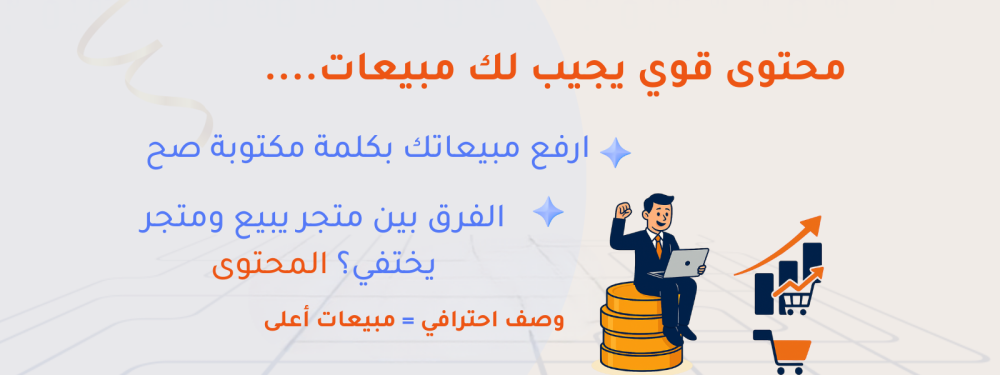 محتوى قوي يجيب لك مبيعات....

ارفع مبيعاتك بكلمة مكتوبة صح

الفرق بين متجر يبيع ومتجر يختفي؟ المحتوى

وصف احترافي = مبيعات أعلى